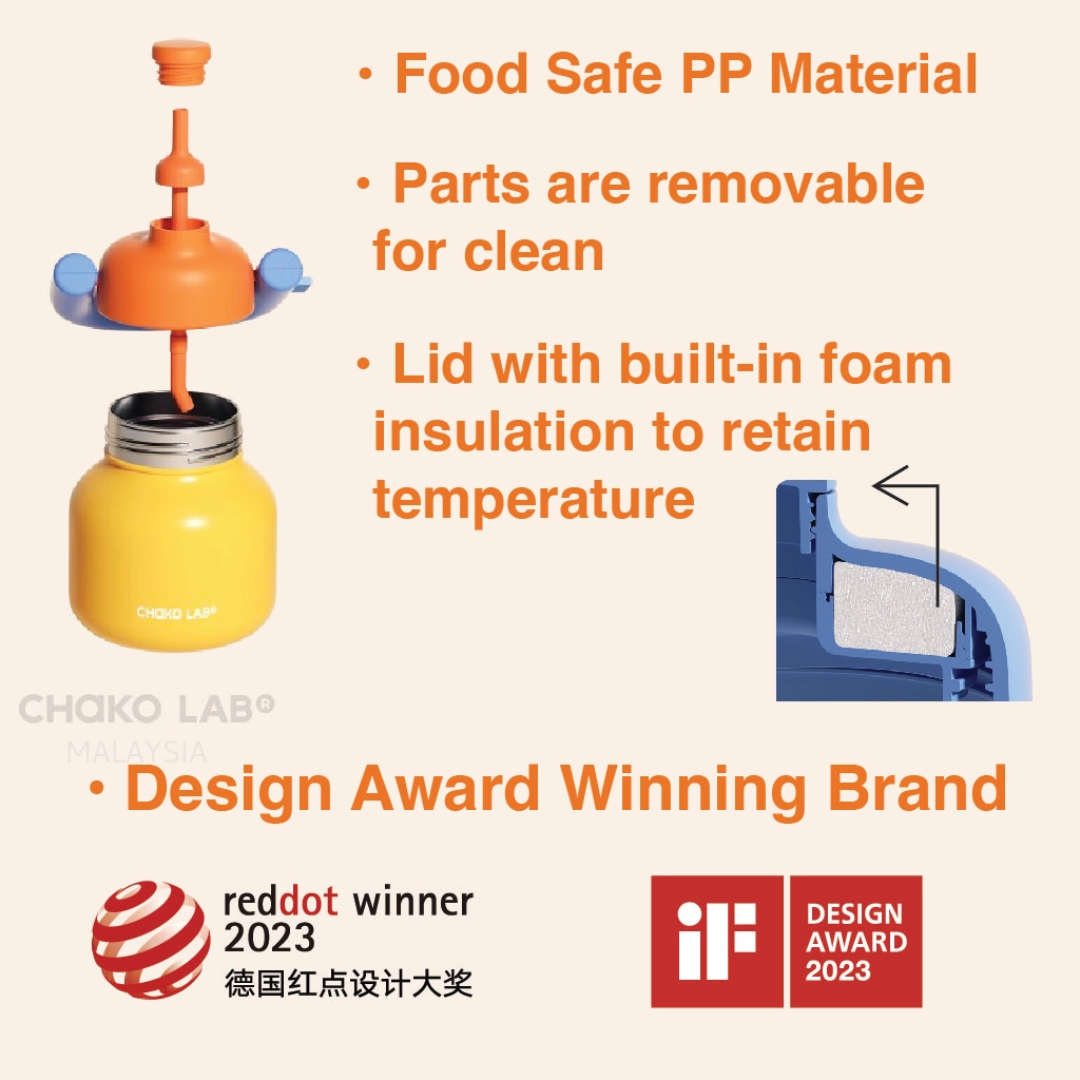 · Food Safe PP Material

· Parts are removable for clean

· Lid with built-in foam insulation to retain temperature

CHAKO LAB®

CHAKO LAB®
MALAYSIA

· Design Award Winning Brand

reddot winner
2023
德国红点设计大奖

iF
DESIGN
AWARD
2023